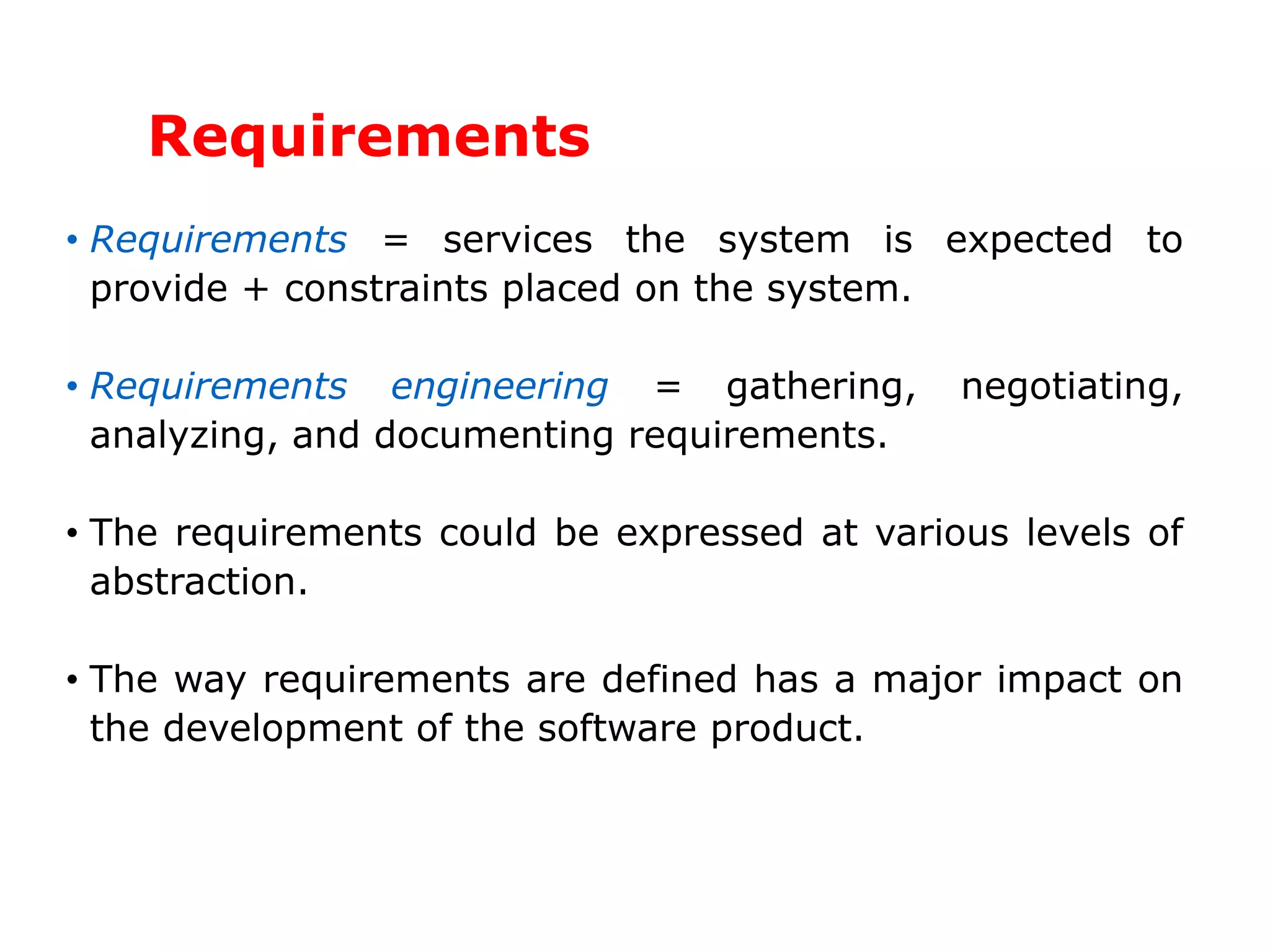 Requirements

• Requirements = services the system is expected to provide + constraints placed on the system.

• Requirements engineering = gathering, negotiating, analyzing, and documenting requirements.

• The requirements could be expressed at various levels of abstraction.

• The way requirements are defined has a major impact on the development of the software product.